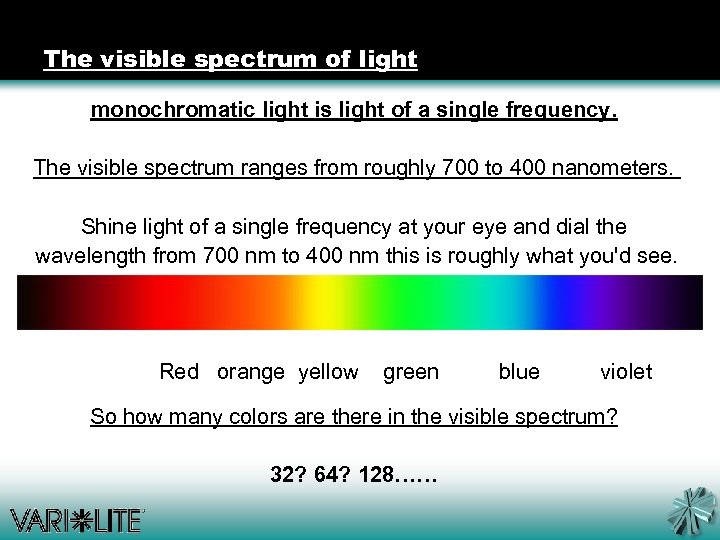 The visible spectrum of light

monochromatic light is light of a single frequency.

The visible spectrum ranges from roughly 700 to 400 nanometers.

Shine light of a single frequency at your eye and dial the wavelength from 700 nm to 400 nm this is roughly what you'd see.

Red orange yellow green blue violet

So how many colors are there in the visible spectrum?

32? 64? 128……

VARI*LITE